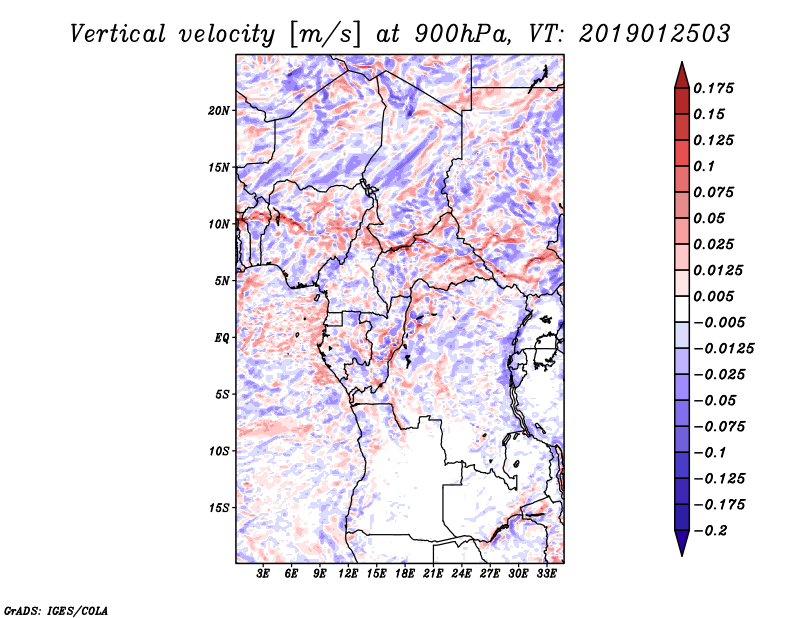 Vertical velocity [m/s] at 900hPa, VT: 2019012503

20N
15N
10N
5N
EQ
5S
10S
15S

3E 6E 9E 12E 15E 18E 21E 24E 27E 30E 33E

0.175
0.15
0.125
0.1
0.075
0.05
0.025
0.0125
0.005
−0.005
−0.0125
−0.025
−0.05
−0.075
−0.1
−0.125
−0.175
−0.2

GrADS: IGES/COLA